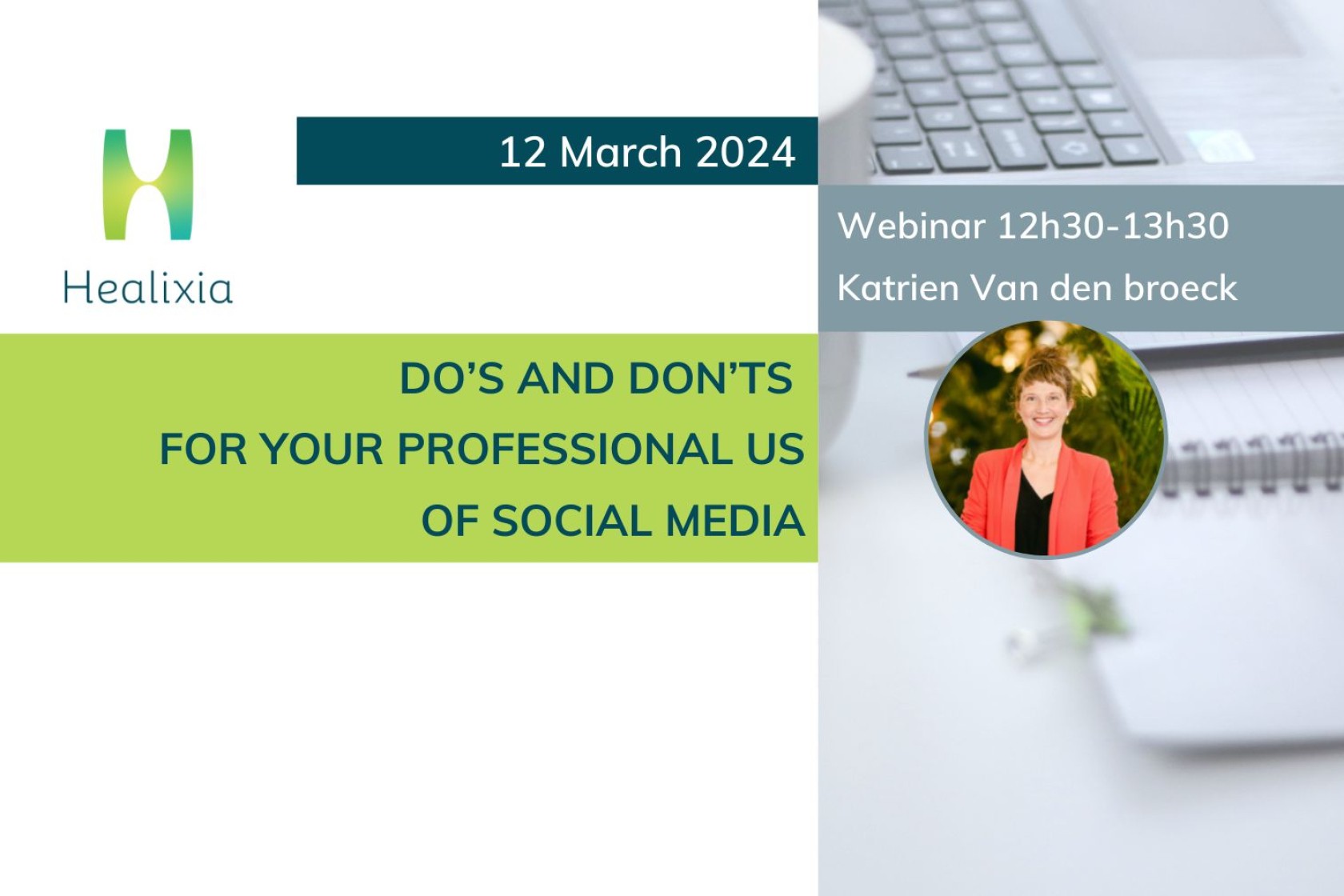 Healixia

12 March 2024

Webinar 12h30-13h30

Katrien Van den broeck

DO'S AND DON'TS
FOR YOUR PROFESSIONAL US
OF SOCIAL MEDIA